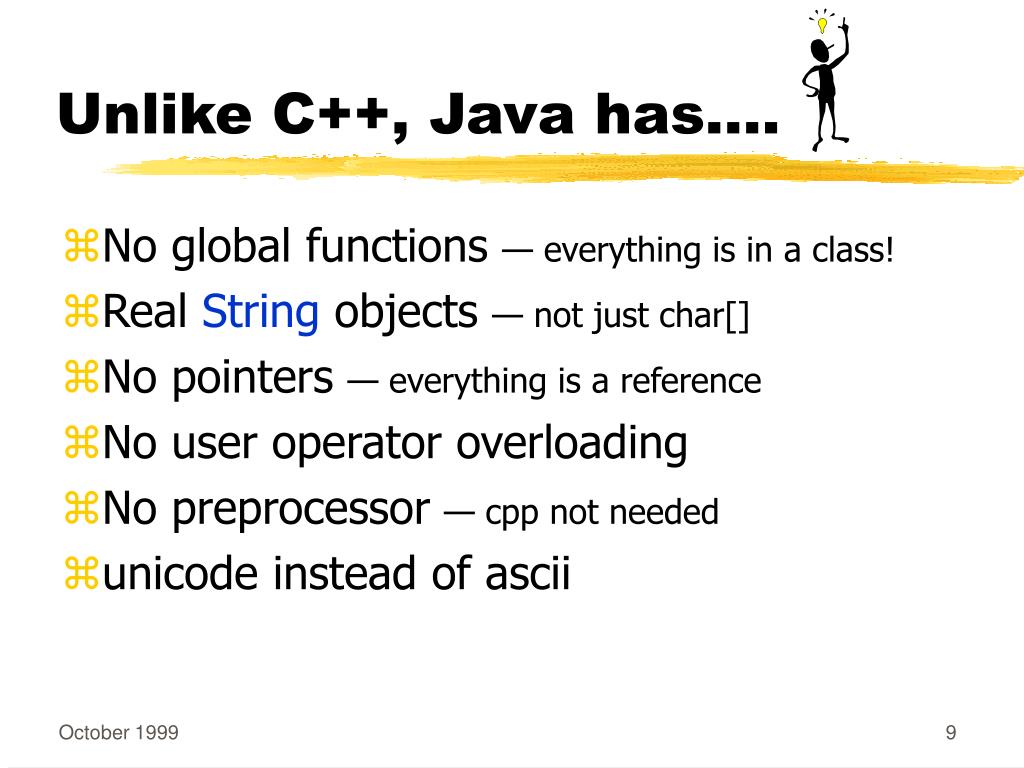 Unlike C++, Java has….

⌘No global functions — everything is in a class!

⌘Real String objects — not just char[]

⌘No pointers — everything is a reference

⌘No user operator overloading

⌘No preprocessor — cpp not needed

⌘unicode instead of ascii

October 1999

9